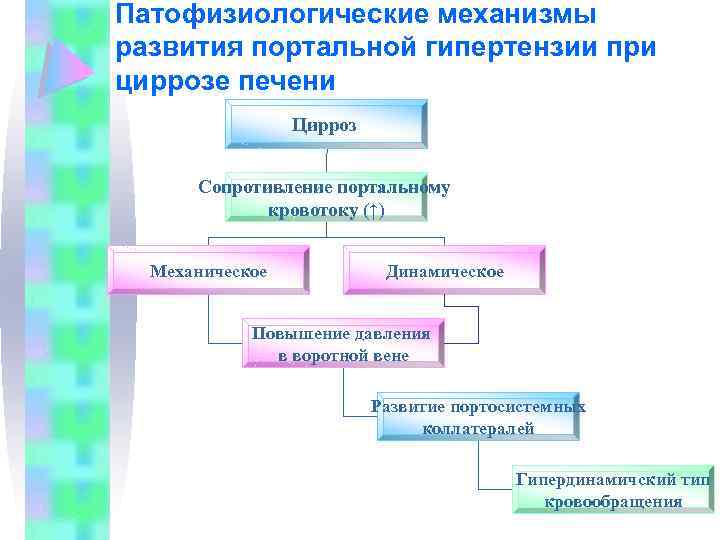 Патофизиологические механизмы развития портальной гипертензии при циррозе печени

Цирроз

Сопротивление портальному кровотоку (↑)

Механическое

Динамическое

Повышение давления в воротной вене

Развитие портосистемных коллатералей

Гипердинамический тип кровообращения